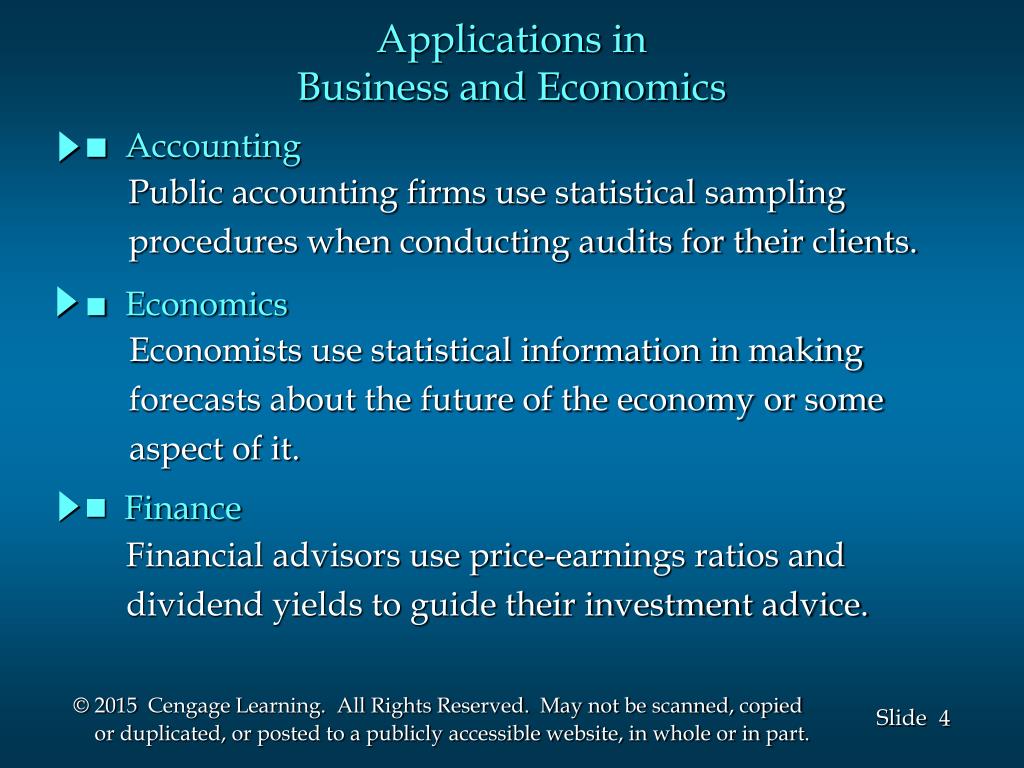 Applications in
Business and Economics

■ Accounting
Public accounting firms use statistical sampling procedures when conducting audits for their clients.

■ Economics
Economists use statistical information in making forecasts about the future of the economy or some aspect of it.

■ Finance
Financial advisors use price-earnings ratios and dividend yields to guide their investment advice.

© 2015 Cengage Learning. All Rights Reserved. May not be scanned, copied or duplicated, or posted to a publicly accessible website, in whole or in part.

Slide 4